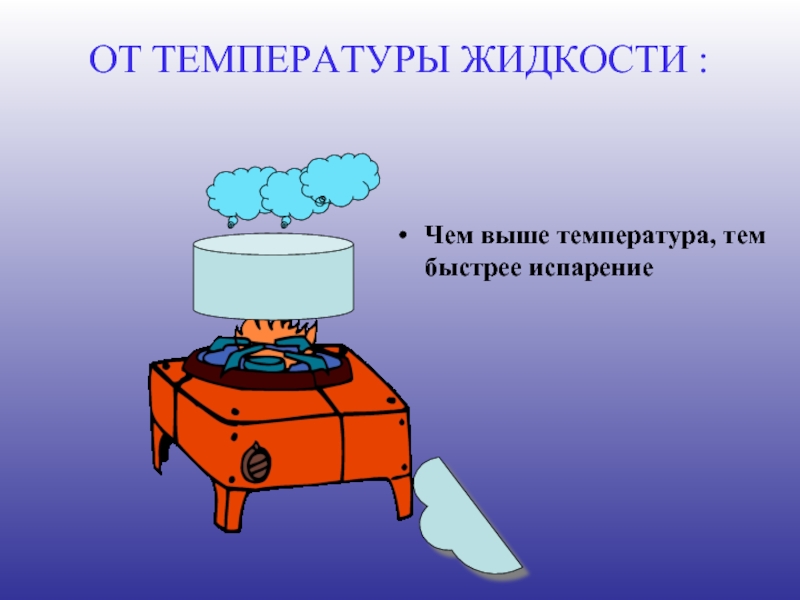 ОТ ТЕМПЕРАТУРЫ ЖИДКОСТИ :

• Чем выше температура, тем быстрее испарение